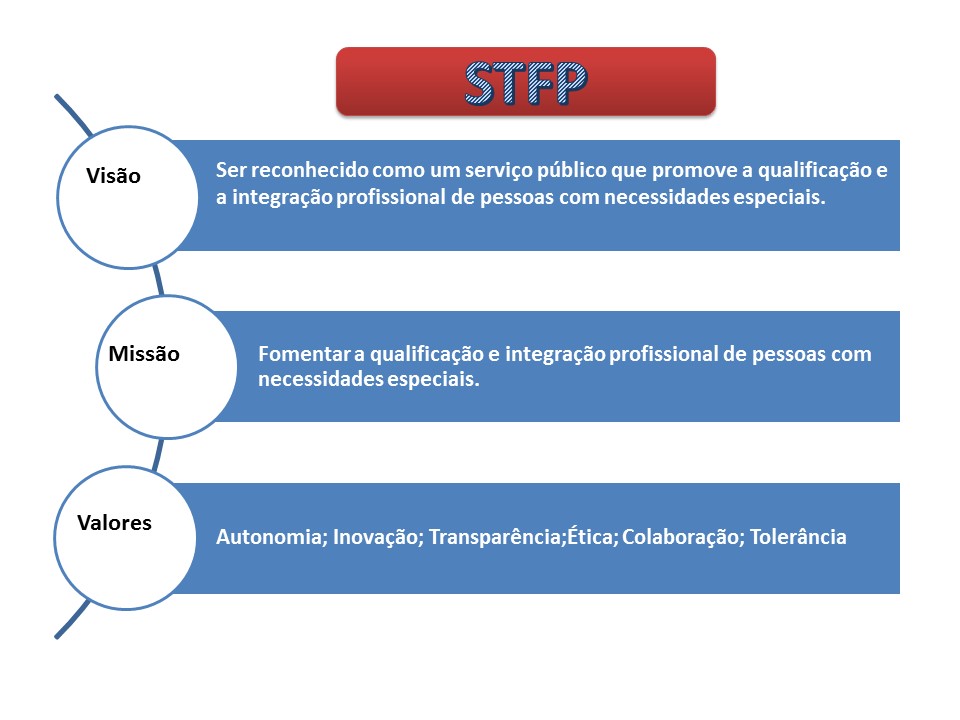 STFP

Visão

Ser reconhecido como um serviço público que promove a qualificação e a integração profissional de pessoas com necessidades especiais.

Missão

Fomentar a qualificação e integração profissional de pessoas com necessidades especiais.

Valores

Autonomia; Inovação; Transparência;Ética; Colaboração; Tolerância